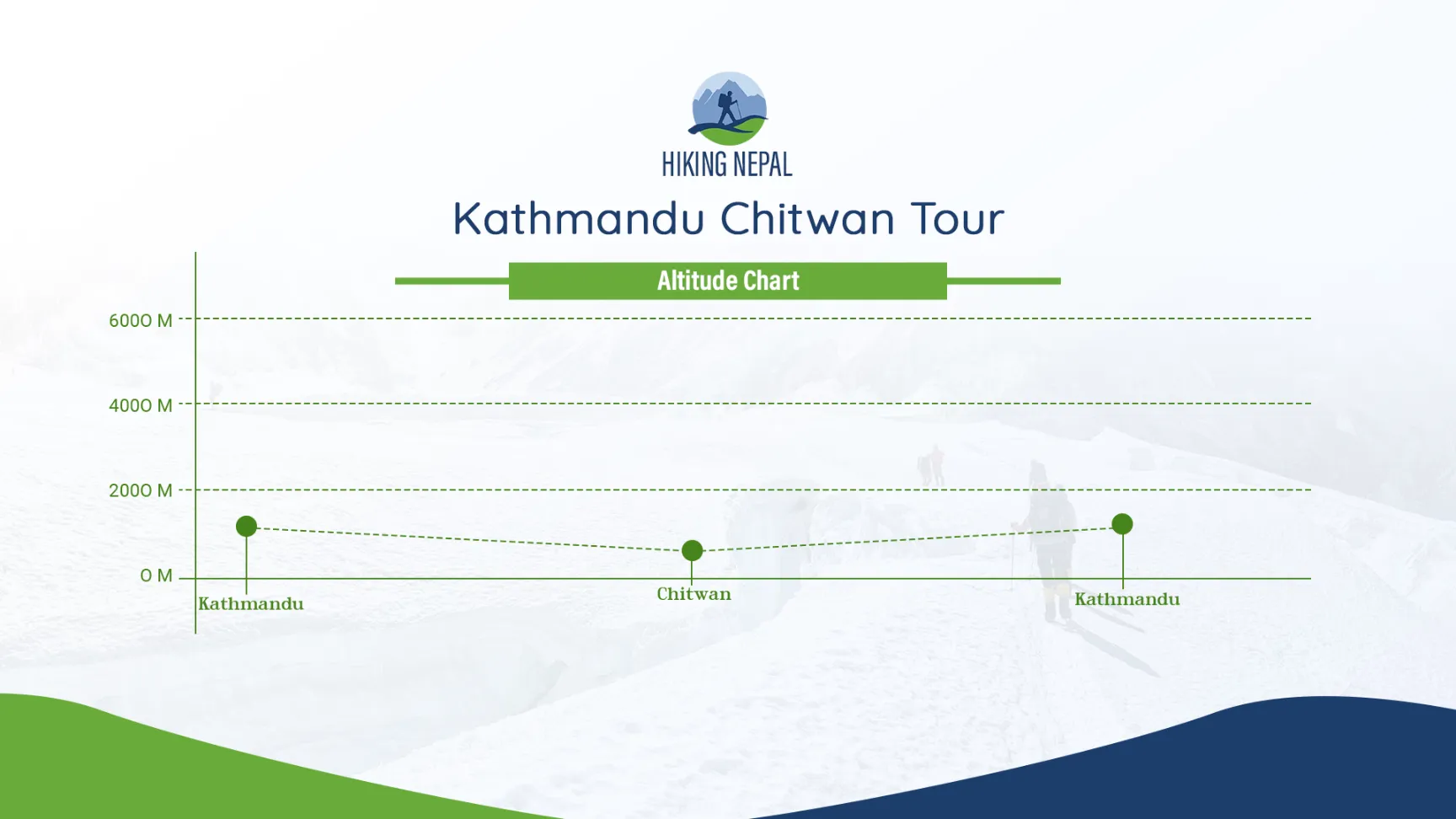 HIKING NEPAL

Kathmandu Chitwan Tour

Altitude Chart

6000 M
4000 M
2000 M
0 M

Kathmandu
Chitwan
Kathmandu